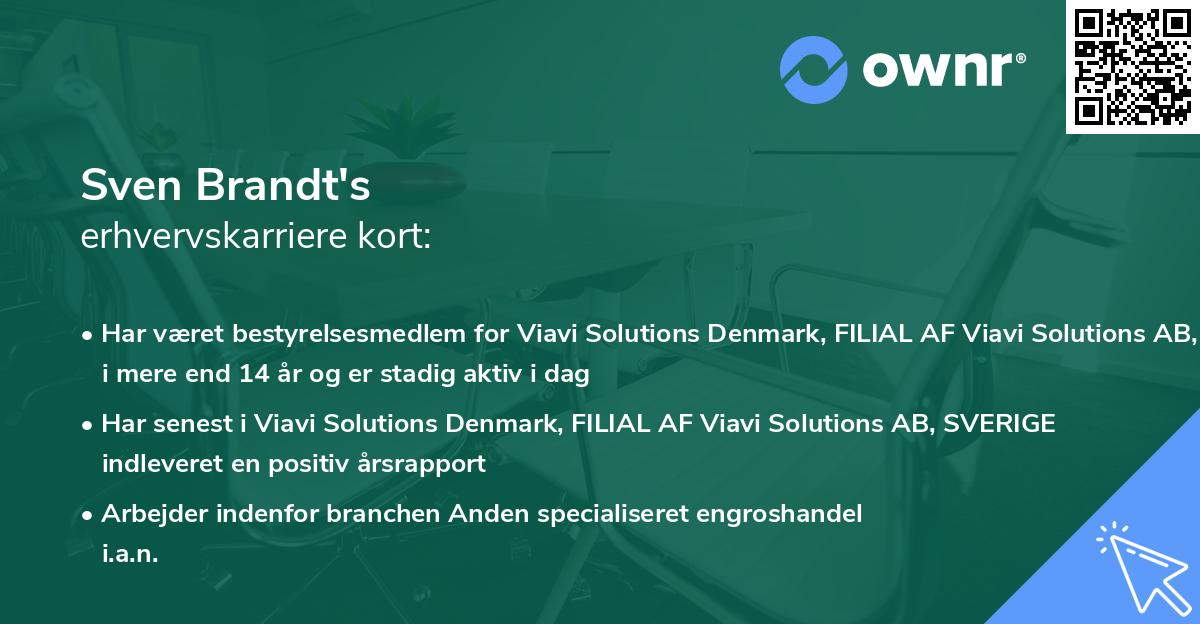 ownr®

Sven Brandt's
erhvervskarriere kort:

• Har været bestyrelsesmedlem for Viavi Solutions Denmark, FILIAL AF Viavi Solutions AB, i mere end 14 år og er stadig aktiv i dag

• Har senest i Viavi Solutions Denmark, FILIAL AF Viavi Solutions AB, SVERIGE indleveret en positiv årsrapport

• Arbejder indenfor branchen Anden specialiseret engroshandel i.a.n.